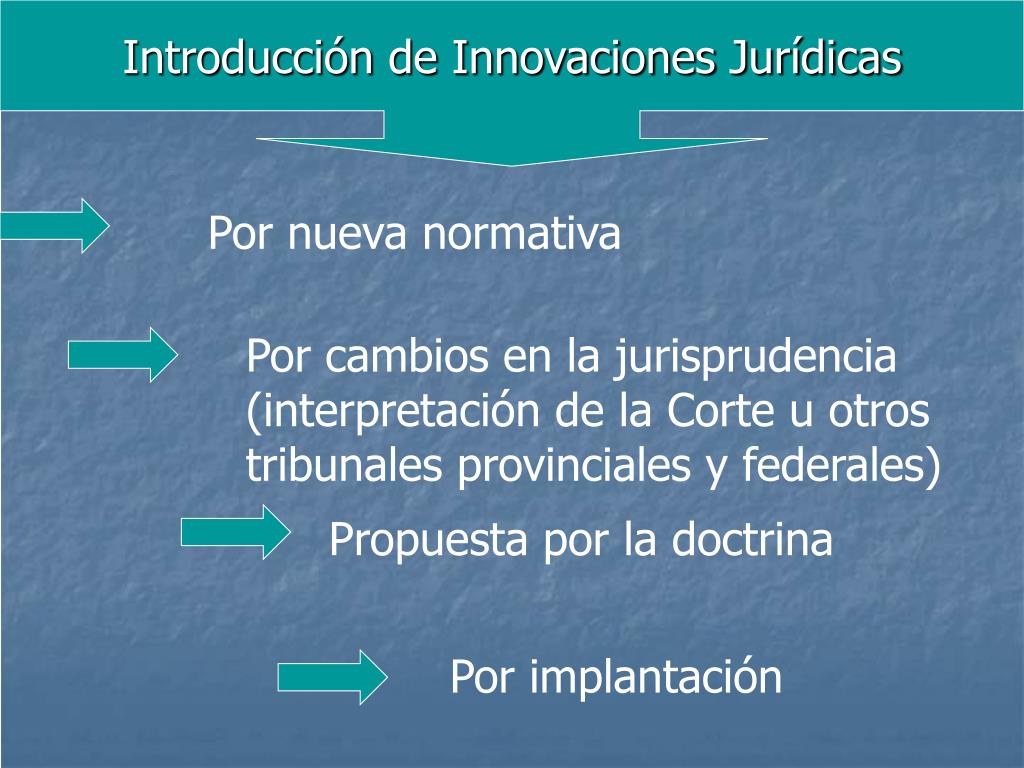 Introducción de Innovaciones Jurídicas

Por nueva normativa

Por cambios en la jurisprudencia (interpretación de la Corte u otros tribunales provinciales y federales)

Propuesta por la doctrina

Por implantación